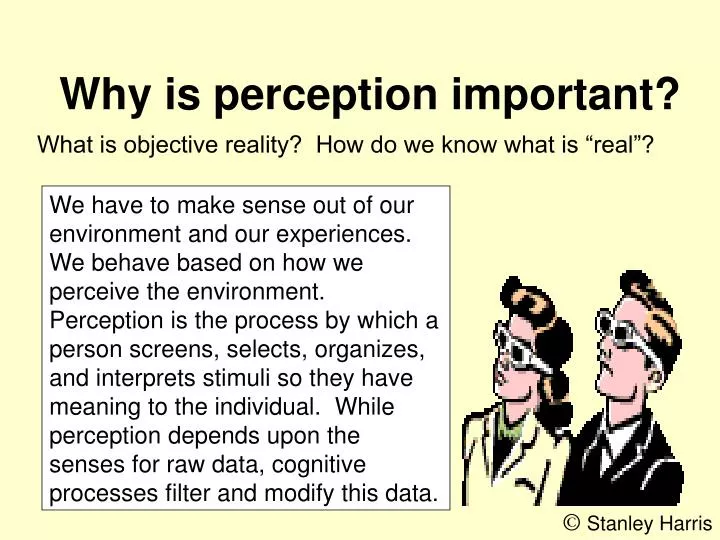 Why is perception important?

What is objective reality? How do we know what is “real”?

We have to make sense out of our environment and our experiences. We behave based on how we perceive the environment. Perception is the process by which a person screens, selects, organizes, and interprets stimuli so they have meaning to the individual. While perception depends upon the senses for raw data, cognitive processes filter and modify this data.

© Stanley Harris